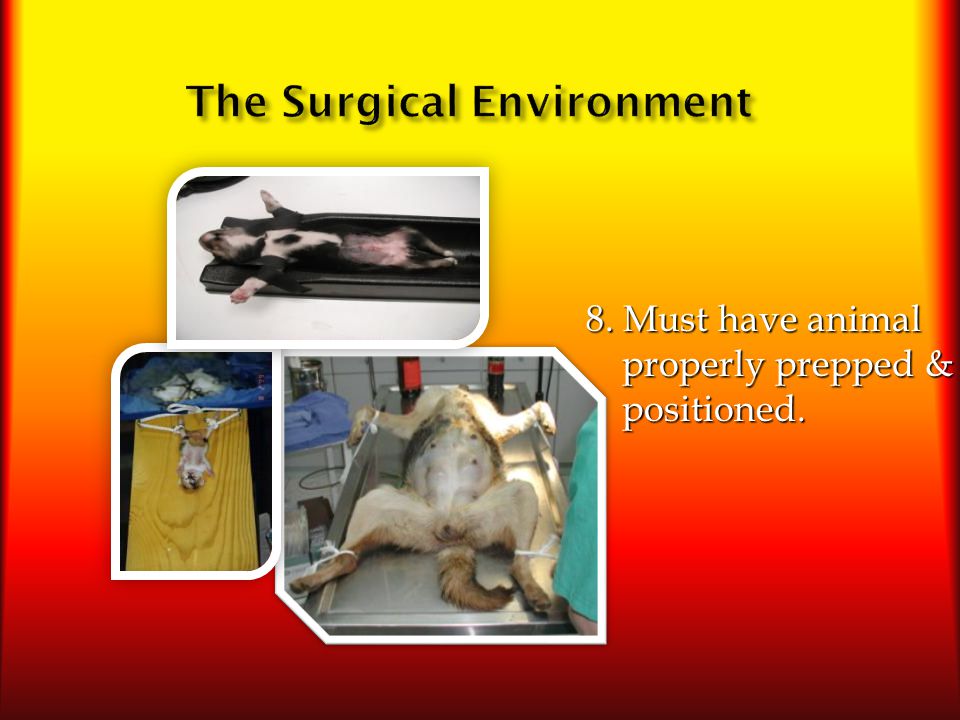 The Surgical Environment

8. Must have animal properly prepped & positioned.